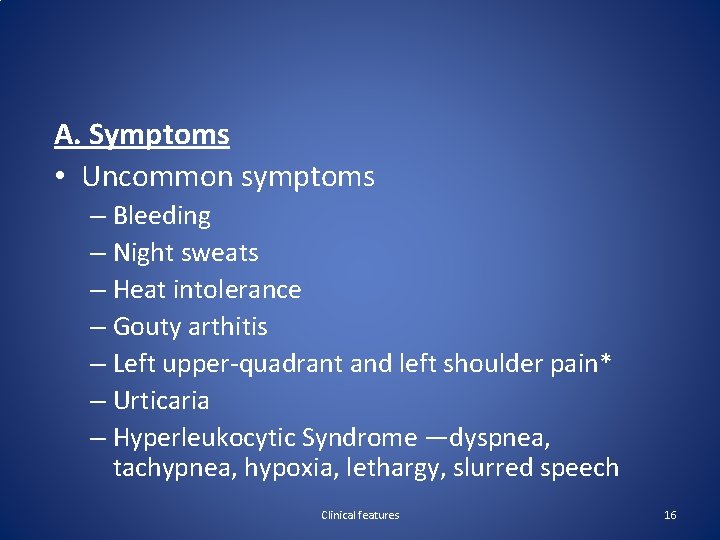 A. Symptoms

• Uncommon symptoms
– Bleeding
– Night sweats
– Heat intolerance
– Gouty arthitis
– Left upper-quadrant and left shoulder pain*
– Urticaria
– Hyperleukocytic Syndrome —dyspnea, tachypnea, hypoxia, lethargy, slurred speech

Clinical features

16